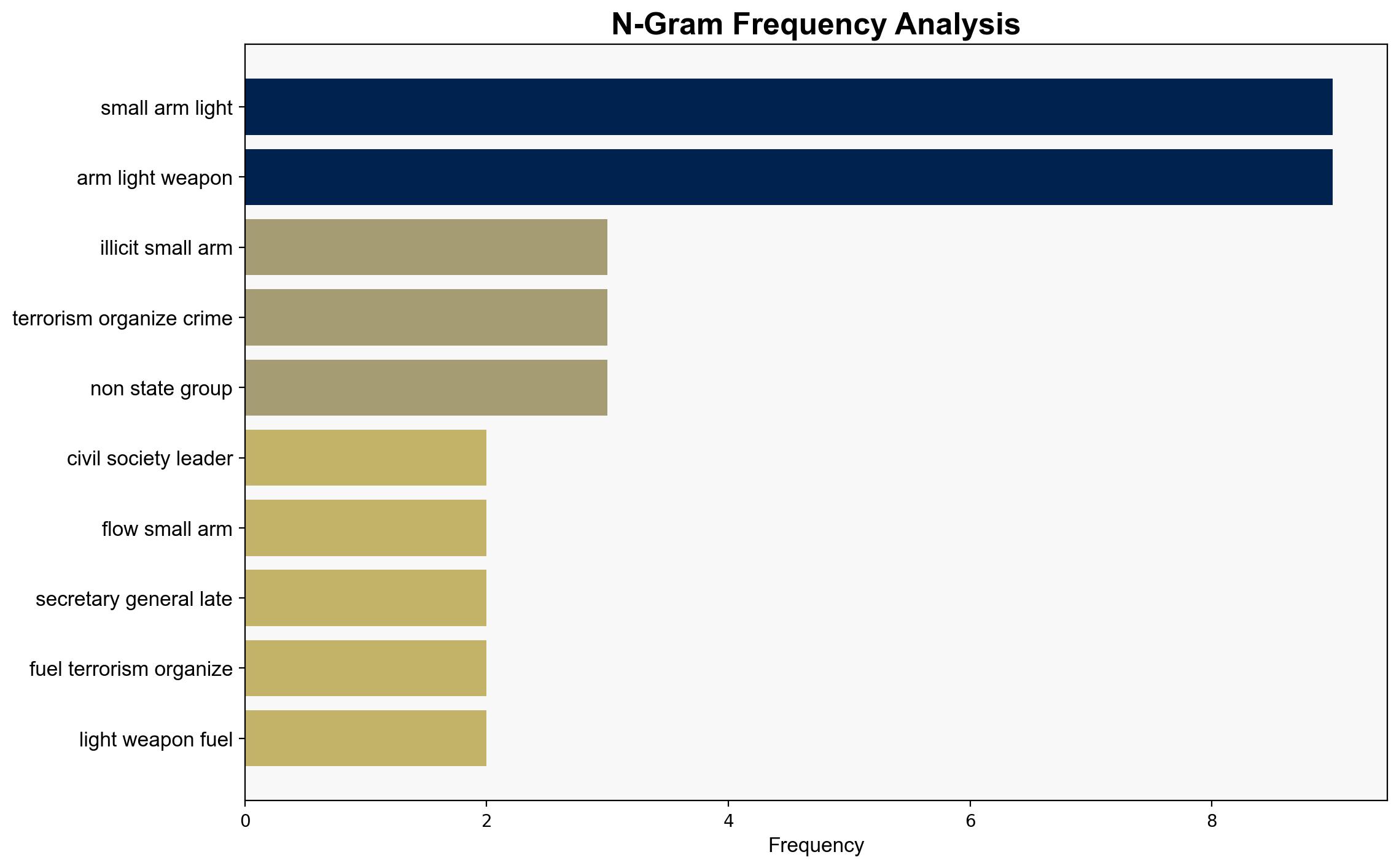 N-Gram Frequency Analysis

small arm light
arm light weapon
illicit small arm
terrorism organize crime
non state group
civil society leader
flow small arm
secretary general late
fuel terrorism organize
light weapon fuel

0
2
4
6
8
Frequency